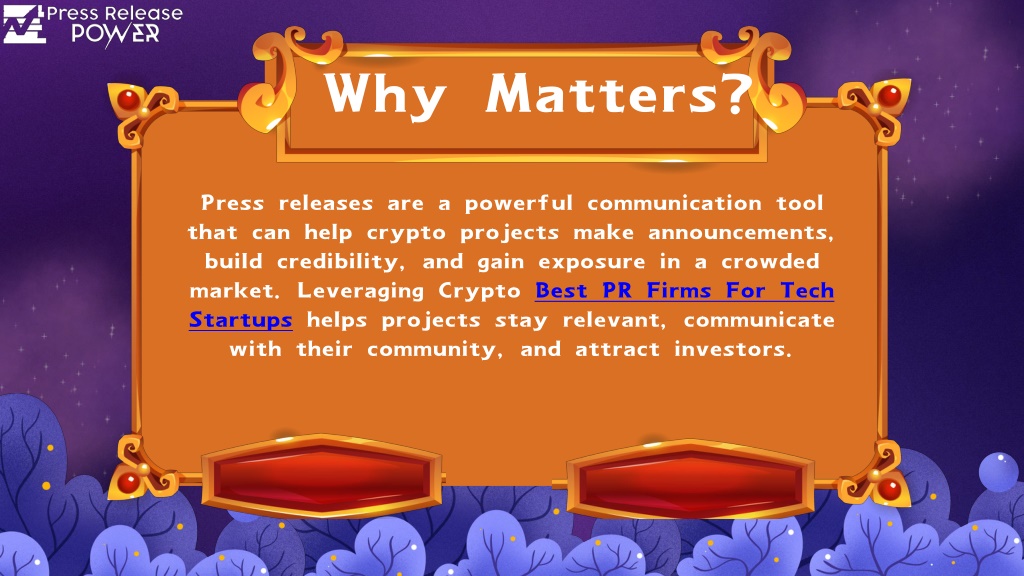 Press Release POWER

Why Matters?

Press releases are a powerful communication tool that can help crypto projects make announcements, build credibility, and gain exposure in a crowded market. Leveraging Crypto Best PR Firms For Tech Startups helps projects stay relevant, communicate with their community, and attract investors.